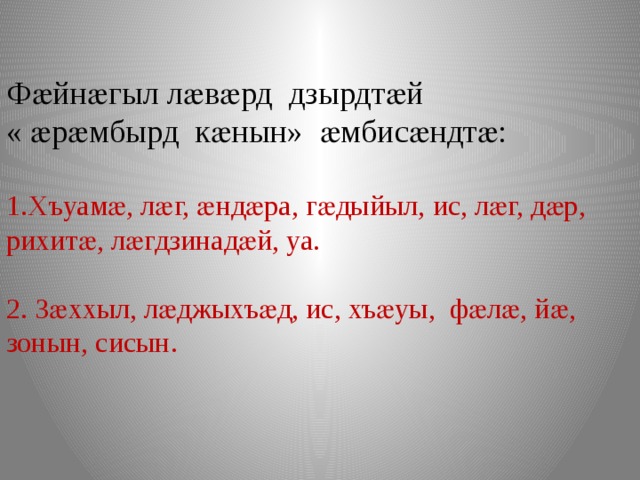 Фæйнæгыл лæвæрд дзырдтæй « æрæмбырд кæнын» æмбисæндтæ:

1.Хъуамæ, лæг, æндæра, гæдыйыл, ис, лæг, дæр, рихитæ, лæгдзинадæй, уа.

2. Зæххыл, лæджыхъæд, ис, хъæуы, фæлæ, йæ, зонын, сисын.